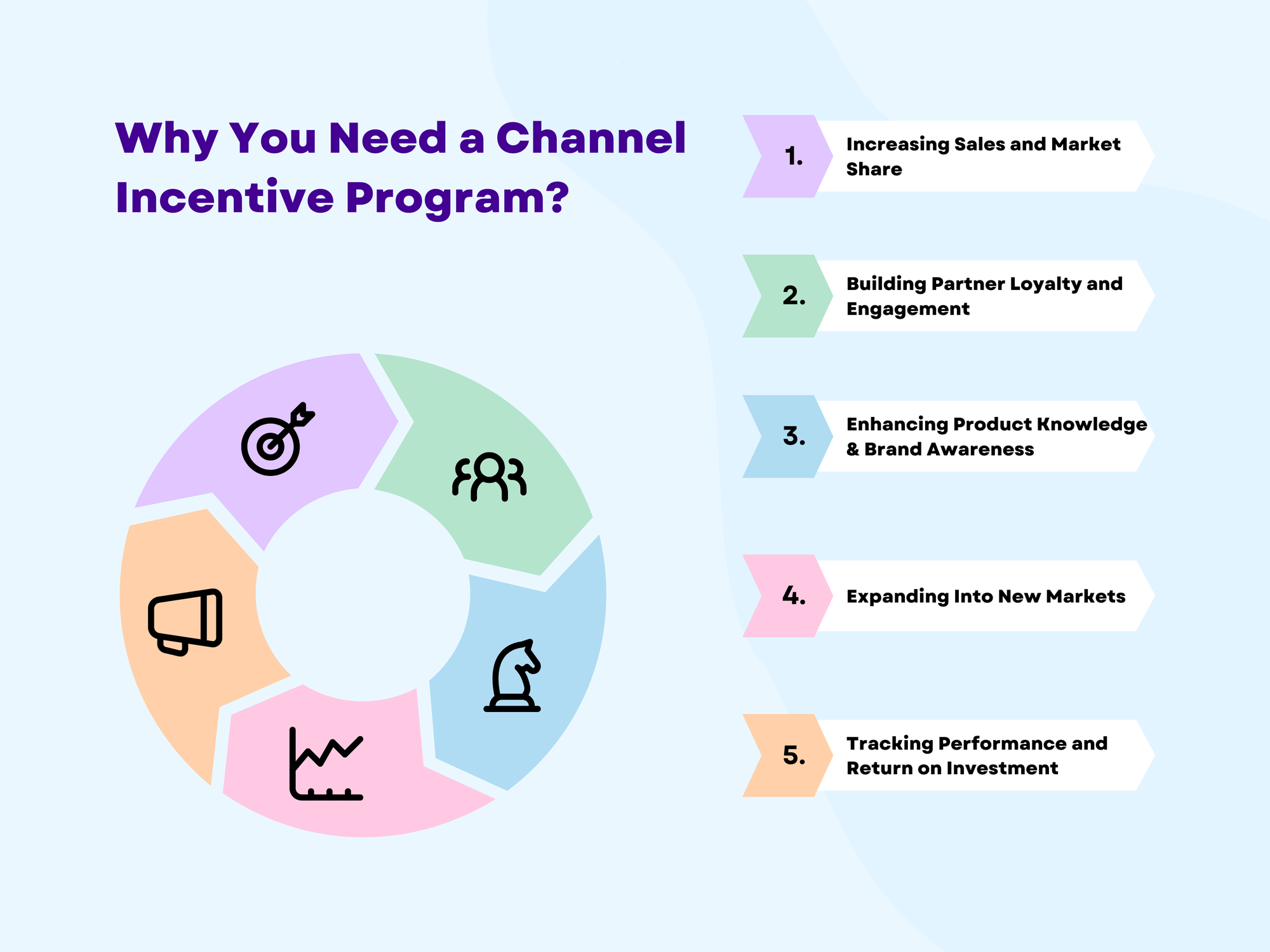 Why You Need a Channel Incentive Program?

1. Increasing Sales and Market Share

2. Building Partner Loyalty and Engagement

3. Enhancing Product Knowledge & Brand Awareness

4. Expanding Into New Markets

5. Tracking Performance and Return on Investment